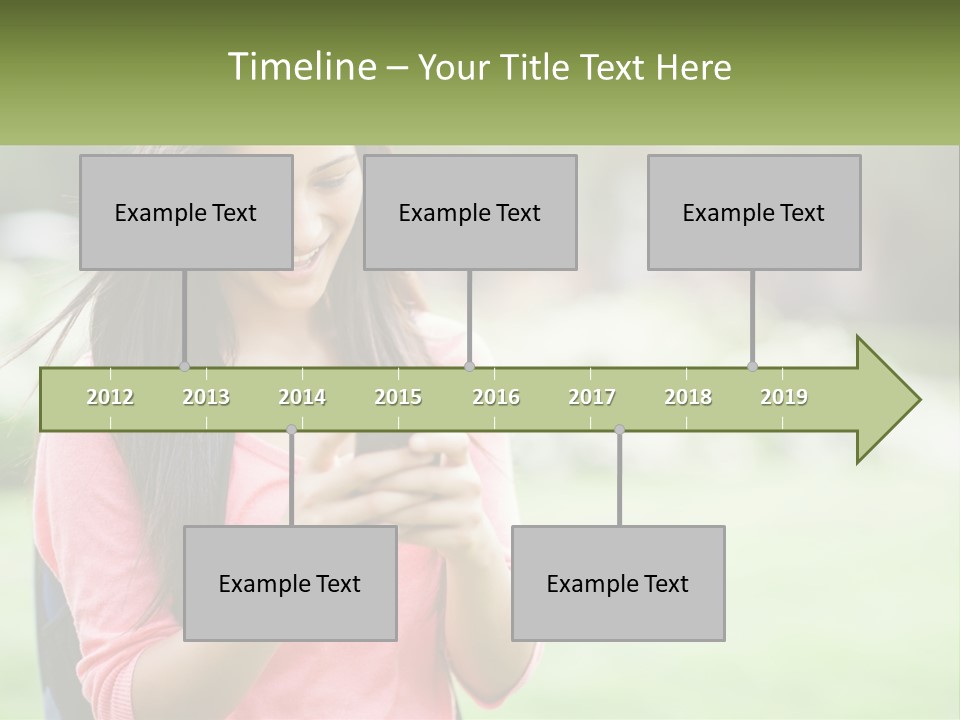 Timeline – Your Title Text Here

Example Text

Example Text

Example Text

2012 2013 2014 2015 2016 2017 2018 2019

Example Text

Example Text